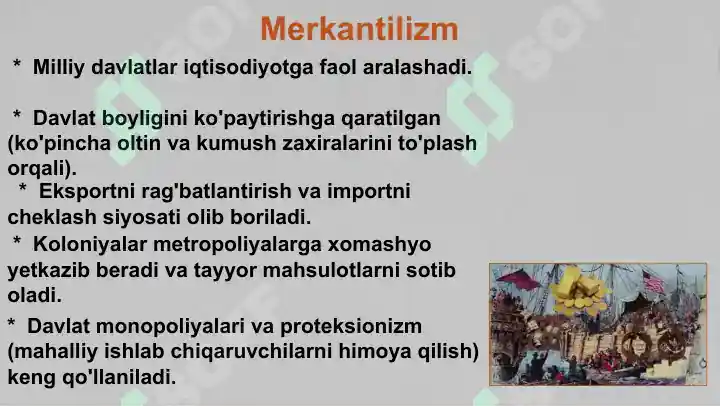 Merkantilizm

* Milliy davlatlar iqtisodiyotga faol aralashadi.

* Davlat boyligini ko'paytirishga qaratilgan (ko'pincha oltin va kumush zaxiralarini to'plash orqali).

* Eksportni rag'batlantirish va importni cheklash siyosati olib boriladi.

* Koloniyalar metropoliyalarga xomashyo yetkazib beradi va tayyor mahsulotlarni sotib oladi.

* Davlat monopoliyalari va proteksionizm (mahalliy ishlab chiqaruvchilarni himoya qilish) keng qo'llaniladi.